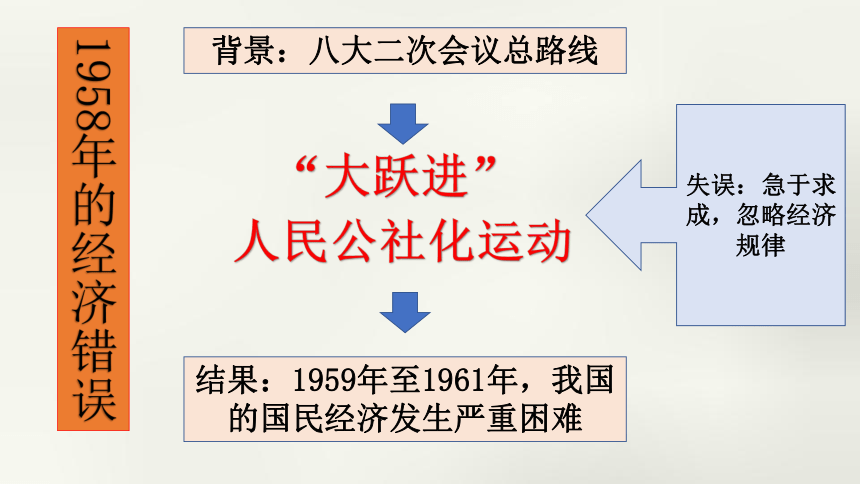 1958年的经济错误

背景：八大二次会议总路线

“大跃进”
人民公社化运动

失误：急于求成，忽略经济规律

结果：1959年至1961年，我国的国民经济发生严重困难